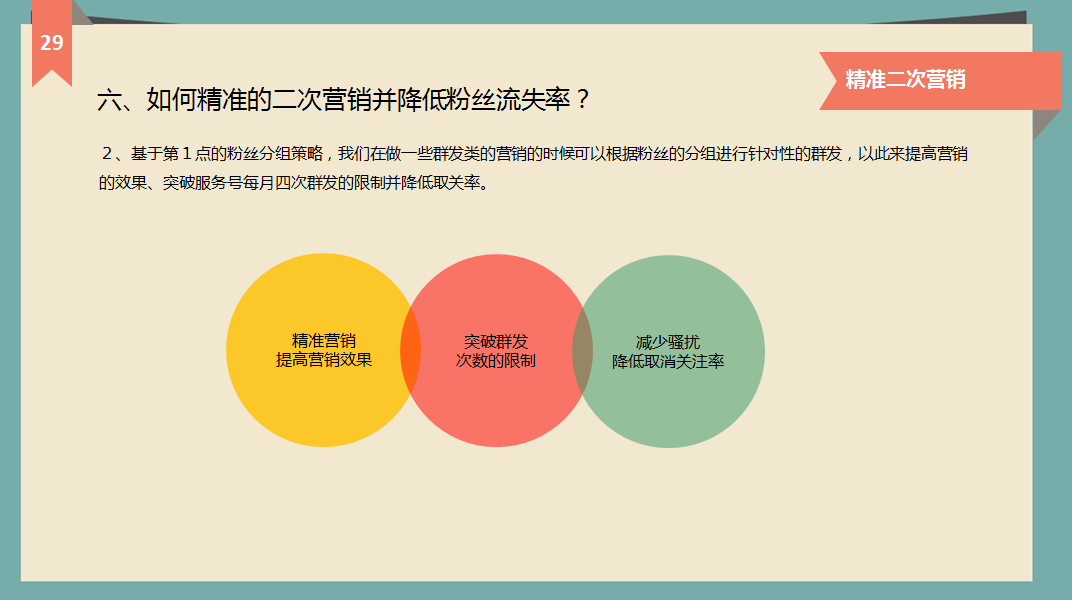 29

精准二次营销

六、如何精准的二次营销并降低粉丝流失率？

2、基于第1点的粉丝分组策略，我们在做一些群发类的营销的时候可以根据粉丝的分组进行针对性的群发，以此来提高营销的效果、突破服务号每月四次群发的限制并降低取关率。

精准营销
提高营销效果

突破群发
次数的限制

减少骚扰
降低取消关注率